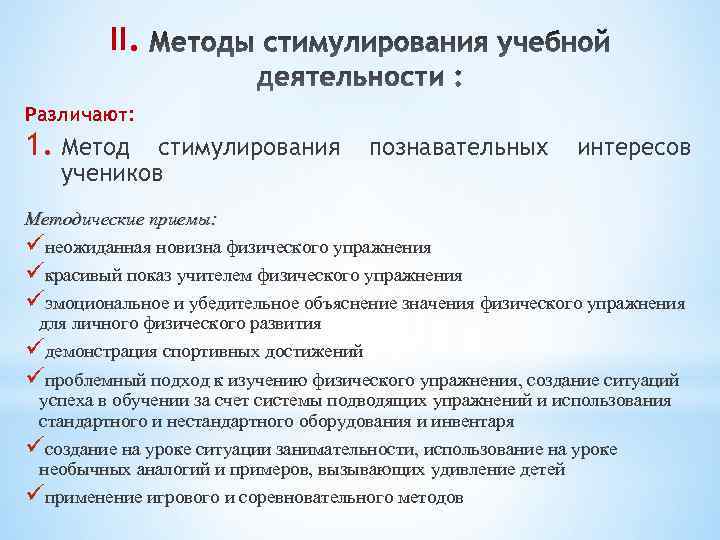 II. Методы стимулирования учебной деятельности :

Различают:

1. Метод стимулирования познавательных интересов учеников

Методические приемы:

✓неожиданная новизна физического упражнения

✓красивый показ учителем физического упражнения

✓эмоциональное и убедительное объяснение значения физического упражнения для личного физического развития

✓демонстрация спортивных достижений

✓проблемный подход к изучению физического упражнения, создание ситуаций успеха в обучении за счет системы подводящих упражнений и использования стандартного и нестандартного оборудования и инвентаря

✓создание на уроке ситуации занимательности, использование на уроке необычных аналогий и примеров, вызывающих удивление детей

✓применение игрового и соревновательного методов